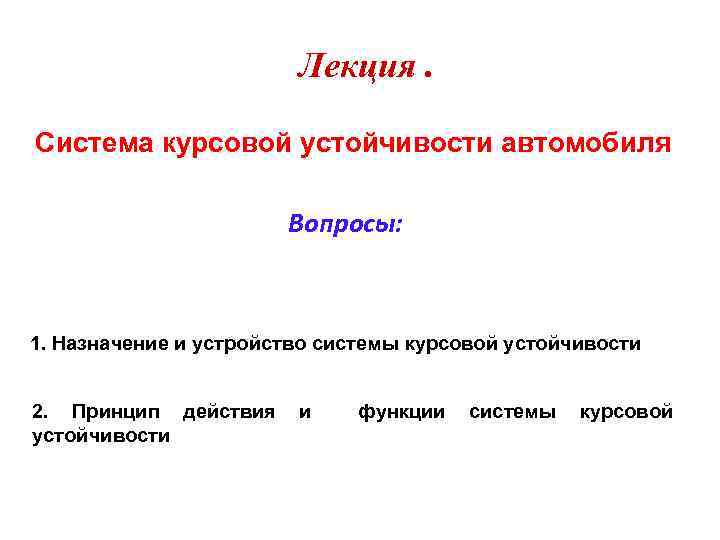 Лекция .

Система курсовой устойчивости автомобиля

Вопросы:

1. Назначение и устройство системы курсовой устойчивости

2. Принцип действия и функции системы курсовой устойчивости